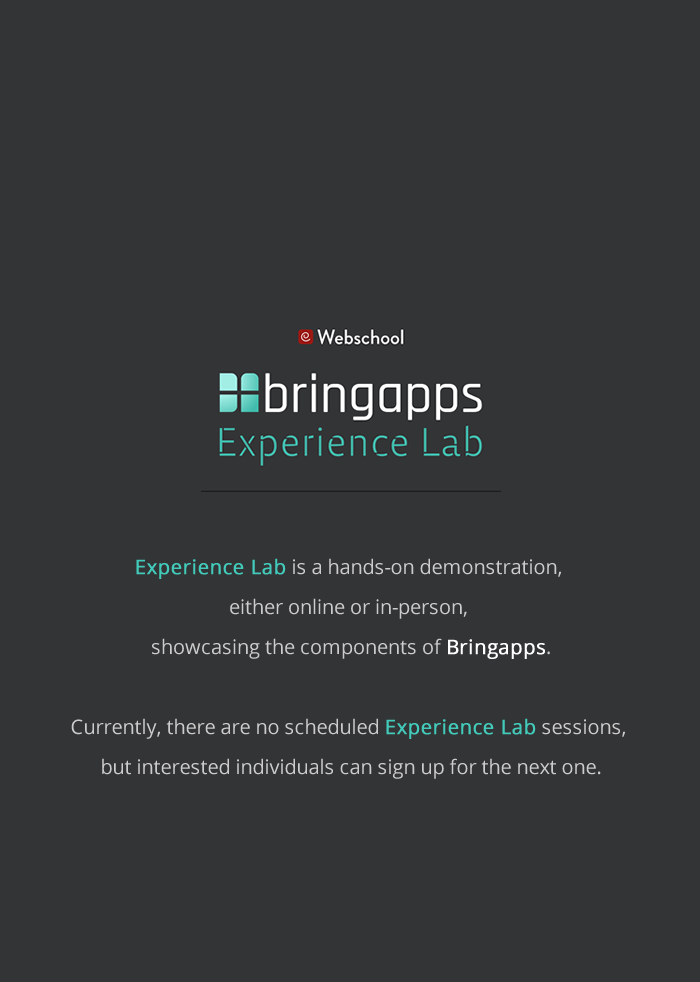 Webschool

bringapps
Experience Lab

Experience Lab is a hands-on demonstration, either online or in-person, showcasing the components of Bringapps.

Currently, there are no scheduled Experience Lab sessions, but interested individuals can sign up for the next one.